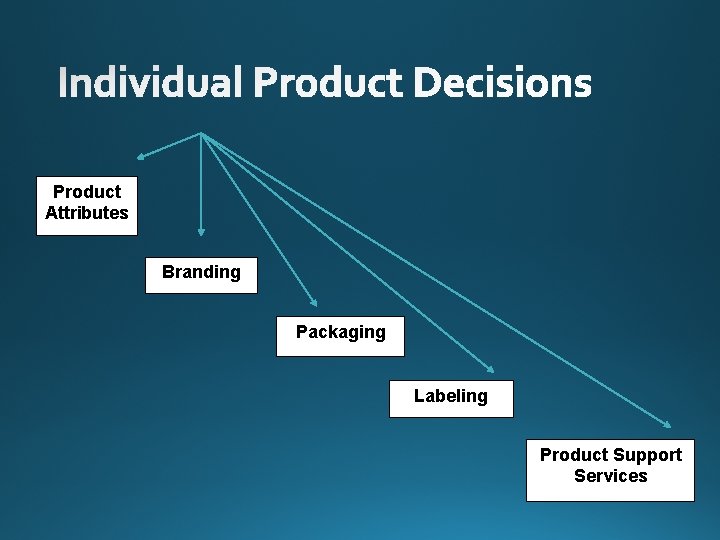 Individual Product Decisions

Product Attributes

Branding

Packaging

Labeling

Product Support Services